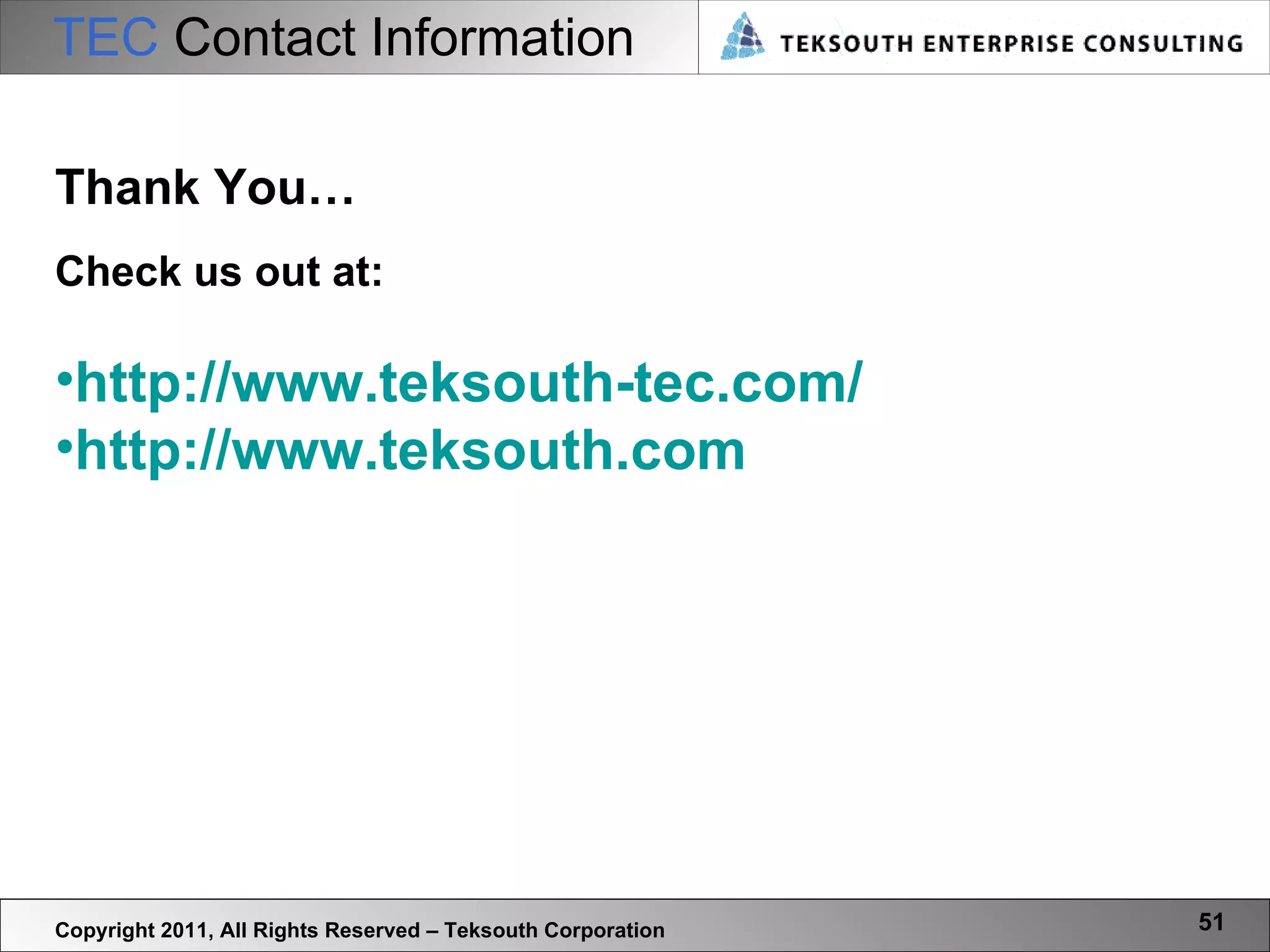 TEC Contact Information

TEKSOUTH ENTERPRISE CONSULTING

Thank You…

Check us out at:

•http://www.teksouth-tec.com/
•http://www.teksouth.com

Copyright 2011, All Rights Reserved – Teksouth Corporation

51